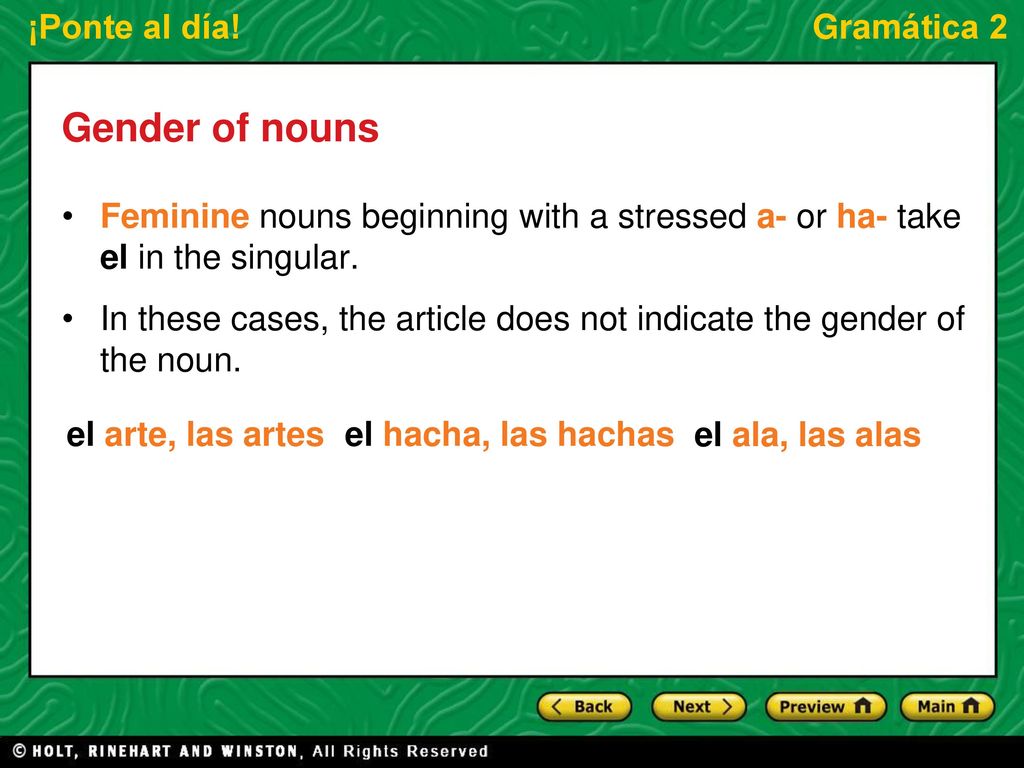 ¡Ponte al día!

Gramática 2

Gender of nouns

• Feminine nouns beginning with a stressed a- or ha- take el in the singular.

• In these cases, the article does not indicate the gender of the noun.

el arte, las artes el hacha, las hachas el ala, las alas

Back Next Preview Main

© HOLT, RINEHART AND WINSTON, All Rights Reserved